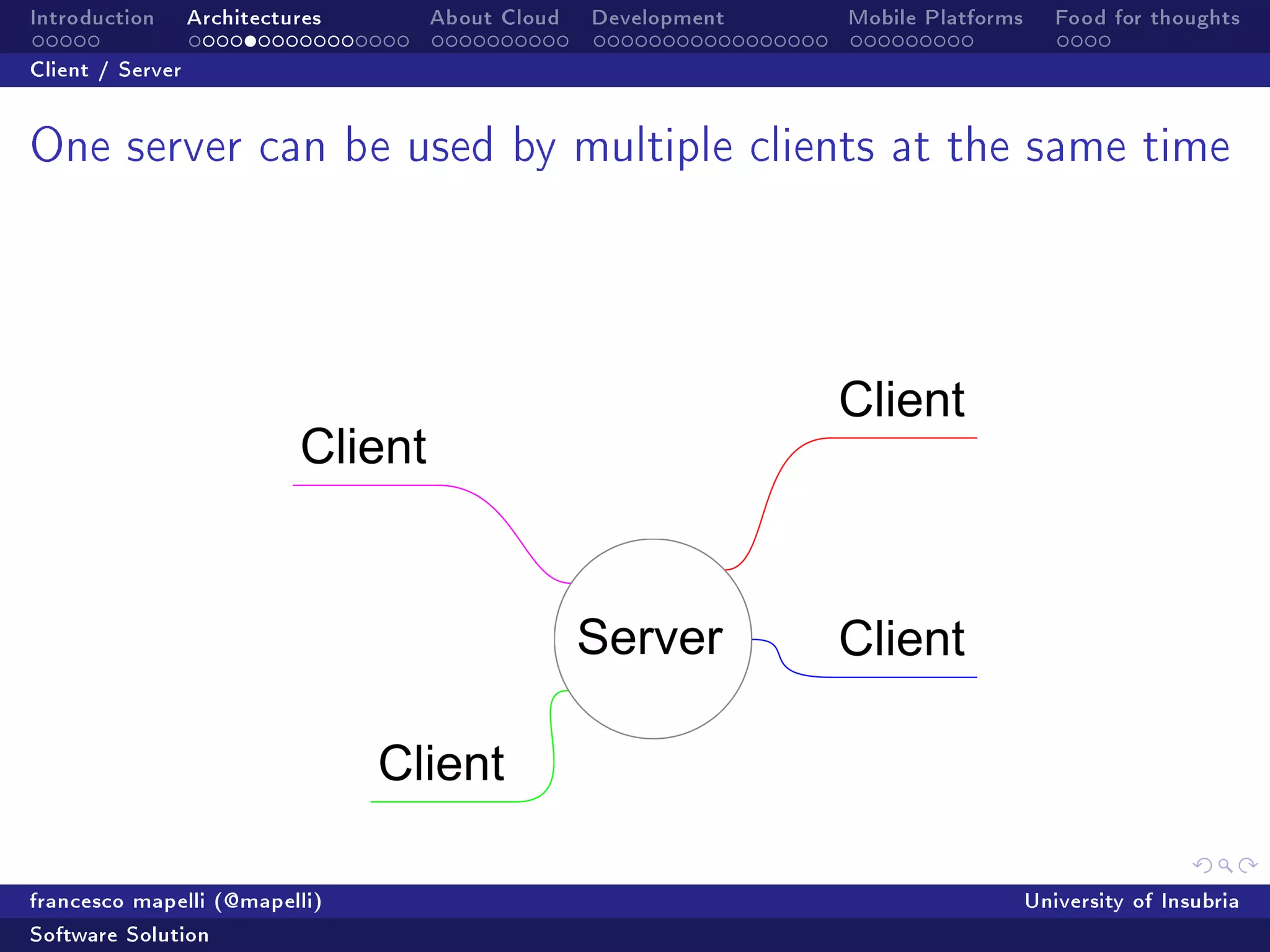 Introduction Architectures About Cloud Development Mobile Platforms Food for thoughts

Client / Server

One server can be used by multiple clients at the same time

Client

Client

Server

Client

Client

francesco mapelli (@mapelli) University of Insubria

Software Solution